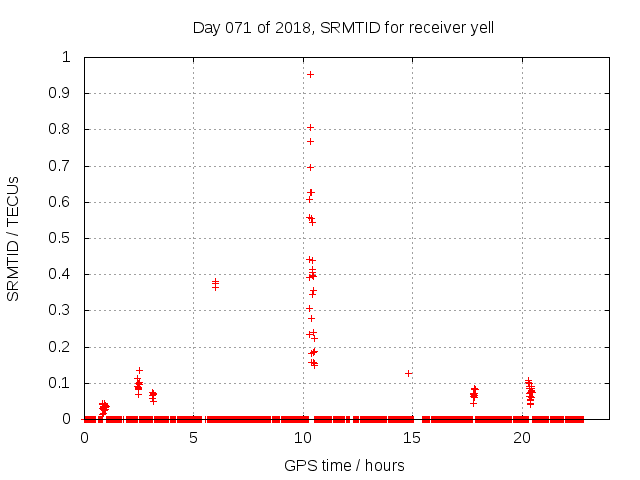 Day 071 of 2018, SRMTID for receiver yell

SRMTID / TECUs

1
0.9
0.8
0.7
0.6
0.5
0.4
0.3
0.2
0.1
0

0
5
10
15
20

GPS time / hours